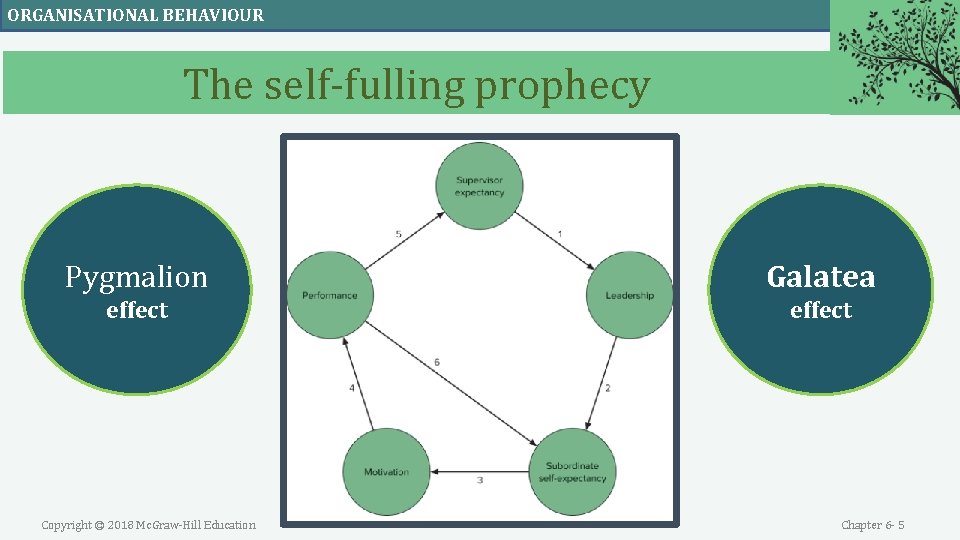 ORGANISATIONAL BEHAVIOUR

The self-fulling prophecy

Pygmalion
effect

Supervisor expectancy

1

Leadership

2

Subordinate self-expectancy

3

Motivation

4

Performance

5

6

Galatea
effect

Copyright © 2018 McGraw-Hill Education

Chapter 6- 5